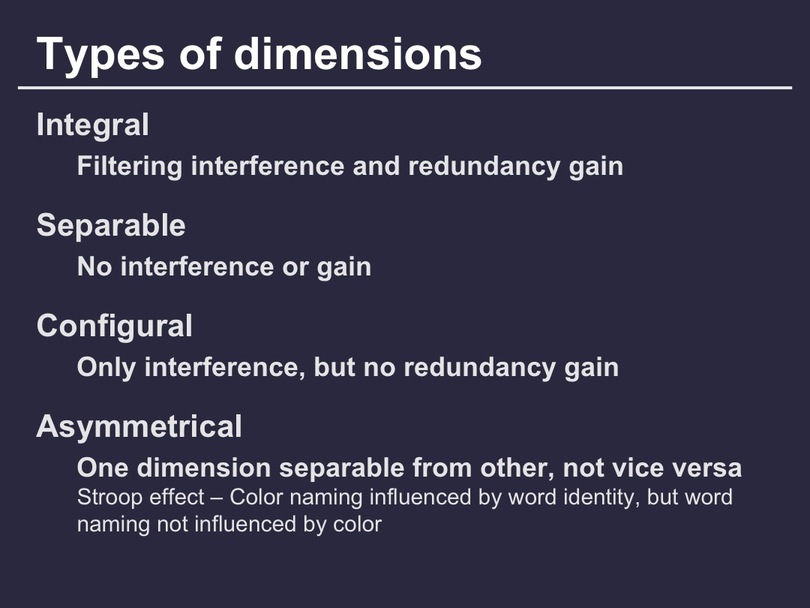 Types of dimensions

Integral

Filtering interference and redundancy gain

Separable

No interference or gain

Configural

Only interference, but no redundancy gain

Asymmetrical

One dimension separable from other, not vice versa

Stroop effect – Color naming influenced by word identity, but word naming not influenced by color